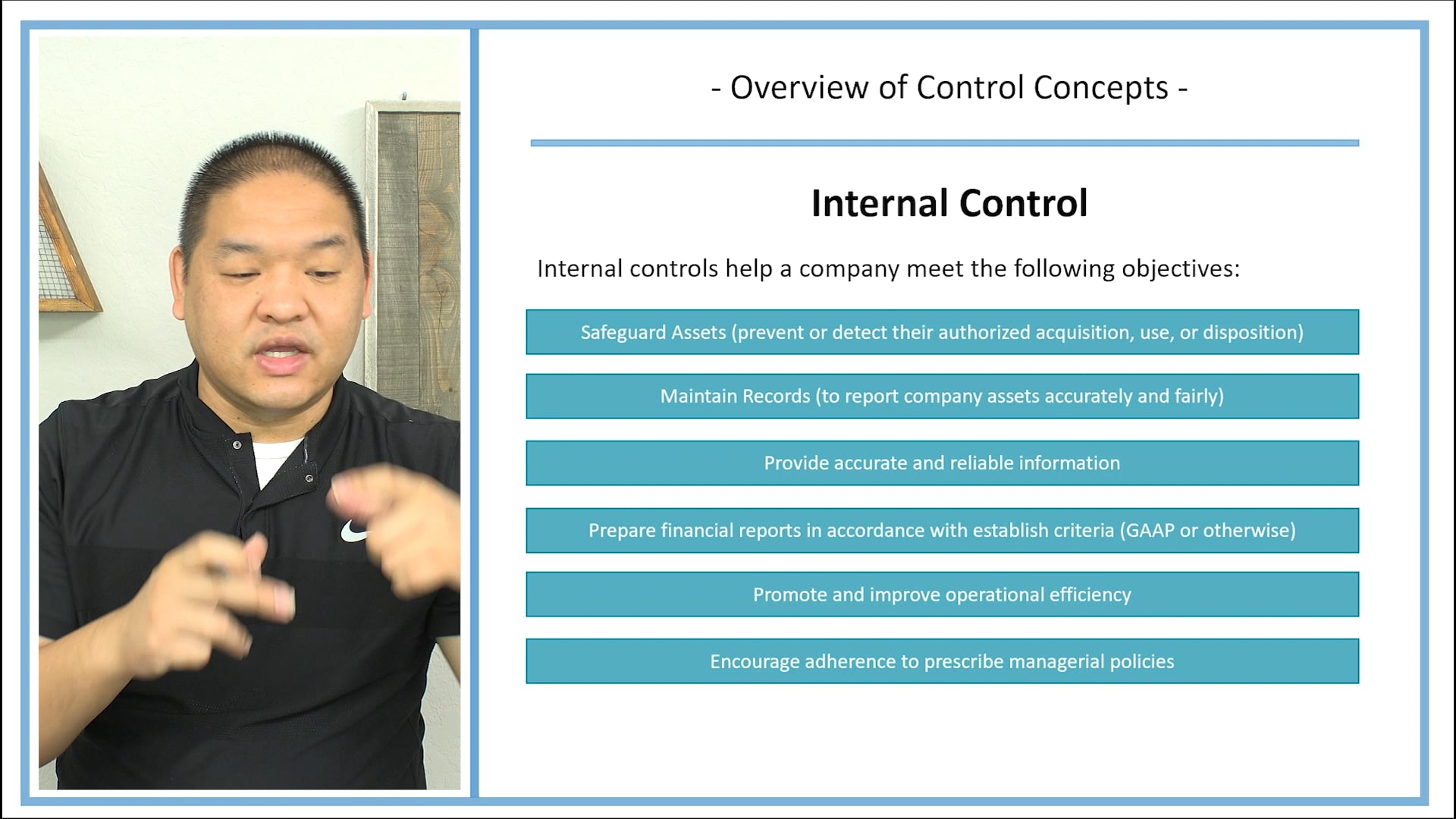 - Overview of Control Concepts -

Internal Control

Internal controls help a company meet the following objectives:

Safeguard Assets (prevent or detect their authorized acquisition, use, or disposition)

Maintain Records (to report company assets accurately and fairly)

Provide accurate and reliable information

Prepare financial reports in accordance with establish criteria (GAAP or otherwise)

Promote and improve operational efficiency

Encourage adherence to prescribe managerial policies